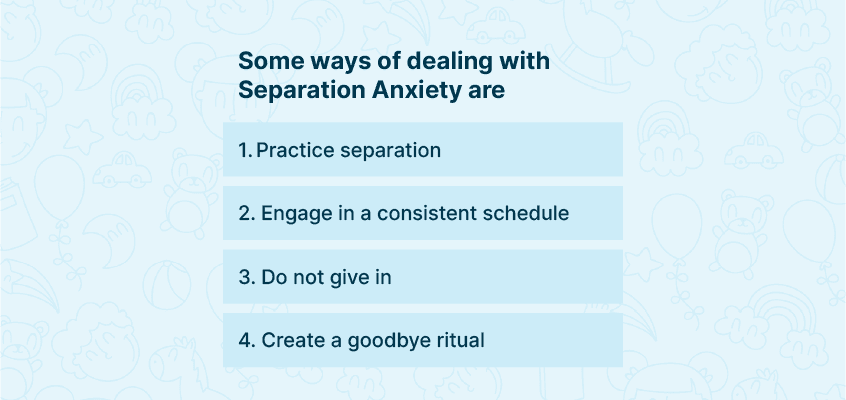 Some ways of dealing with Separation Anxiety are

1. Practice separation

2. Engage in a consistent schedule

3. Do not give in

4. Create a goodbye ritual